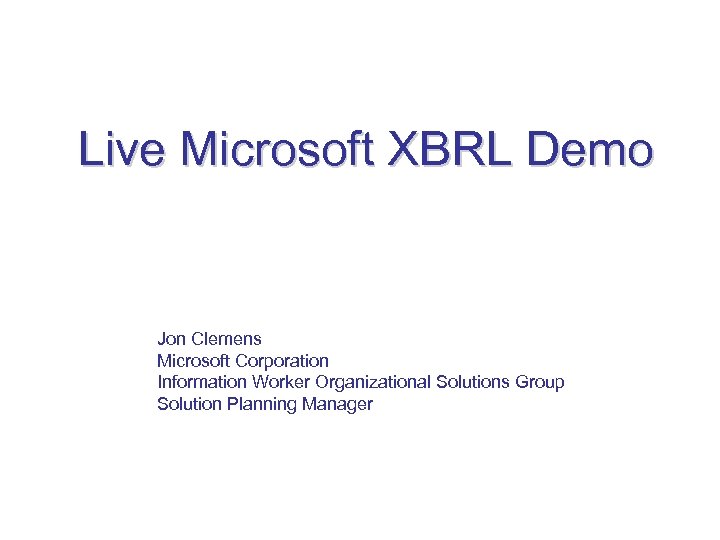 Live Microsoft XBRL Demo

Jon Clemens
Microsoft Corporation
Information Worker Organizational Solutions Group
Solution Planning Manager